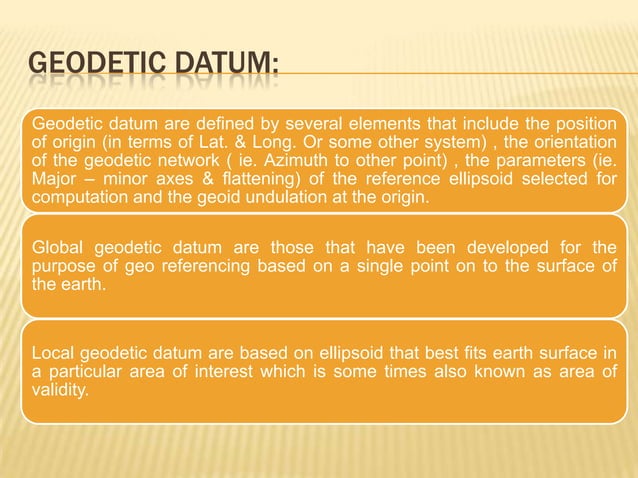 GEODETIC DATUM:

Geodetic datum are defined by several elements that include the position of origin (in terms of Lat. & Long. Or some other system) , the orientation of the geodetic network ( ie. Azimuth to other point) , the parameters (ie. Major – minor axes & flattening) of the reference ellipsoid selected for computation and the geoid undulation at the origin.

Global geodetic datum are those that have been developed for the purpose of geo referencing based on a single point on to the surface of the earth.

Local geodetic datum are based on ellipsoid that best fits earth surface in a particular area of interest which is some times also known as area of validity.